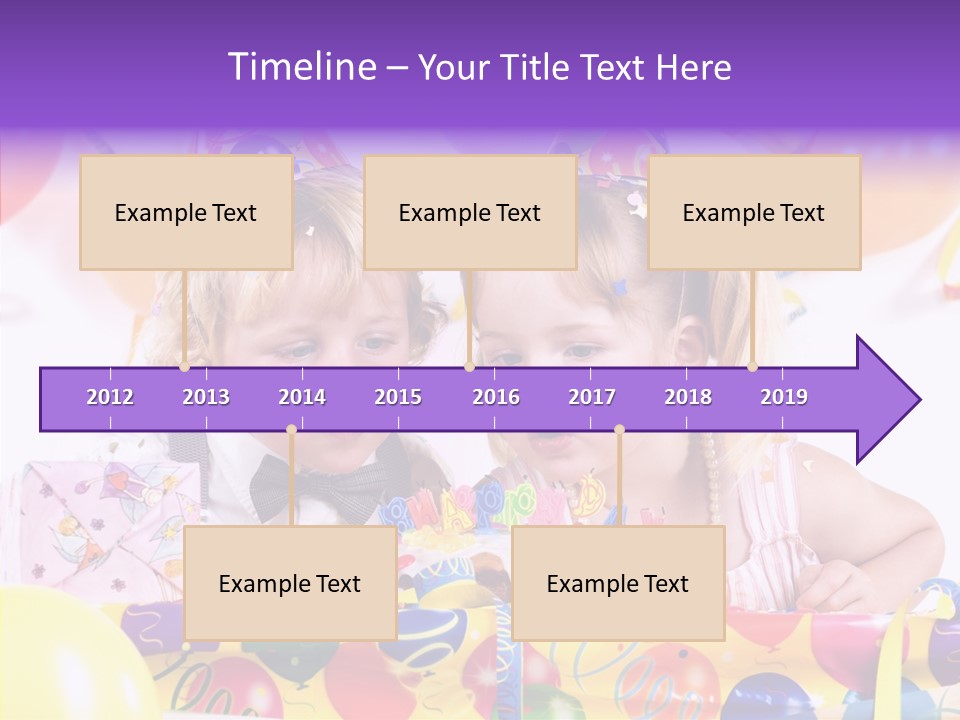 Timeline – Your Title Text Here

Example Text

Example Text

Example Text

2012 2013 2014 2015 2016 2017 2018 2019

Example Text

Example Text